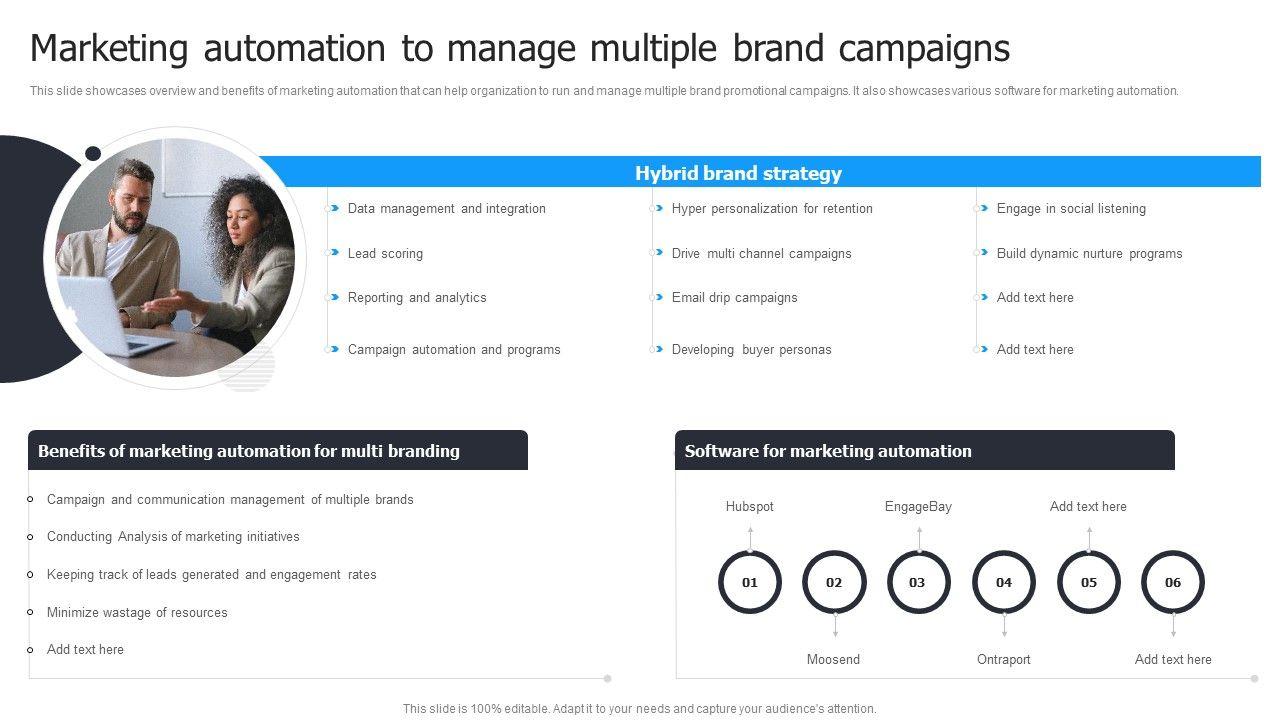 Marketing automation to manage multiple brand campaigns

This slide showcases overview and benefits of marketing automation that can help organization to run and manage multiple brand promotional campaigns. It also showcases various software for marketing automation.

Hybrid brand strategy

Data management and integration
Lead scoring
Reporting and analytics
Campaign automation and programs

Hyper personalization for retention
Drive multi channel campaigns
Email drip campaigns
Developing buyer personas

Engage in social listening
Build dynamic nurture programs
Add text here
Add text here

Benefits of marketing automation for multi branding

Campaign and communication management of multiple brands
Conducting Analysis of marketing initiatives
Keeping track of leads generated and engagement rates
Minimize wastage of resources
Add text here

Software for marketing automation

Hubspot
EngageBay
Add text here

01 02 03 04 05 06

Moosend
Ontraport
Add text here

This slide is 100% editable. Adapt it to your needs and capture your audience's attention.